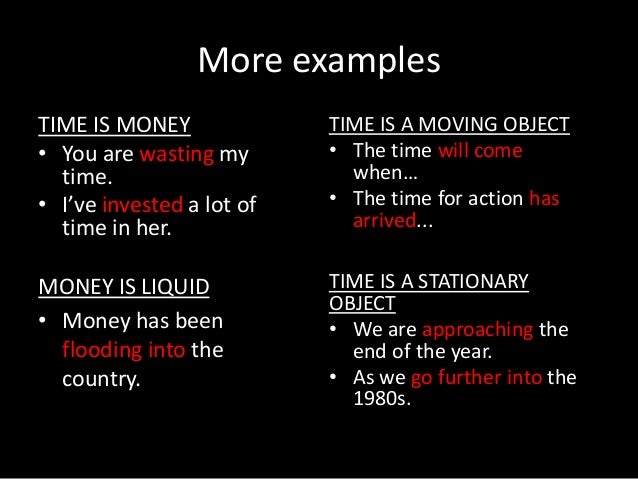 More examples

TIME IS MONEY
• You are wasting my time.
• I've invested a lot of time in her.

MONEY IS LIQUID
• Money has been flooding into the country.

TIME IS A MOVING OBJECT
• The time will come when…
• The time for action has arrived...

TIME IS A STATIONARY OBJECT
• We are approaching the end of the year.
• As we go further into the 1980s.